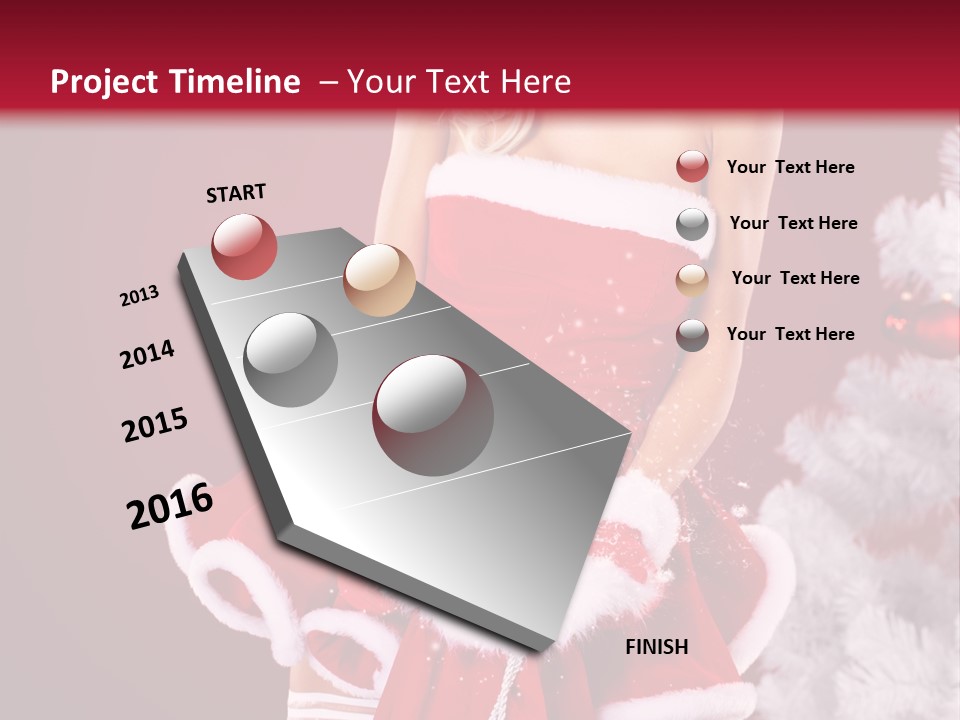 Project Timeline – Your Text Here

START

2013

2014

2015

2016

FINISH

Your Text Here

Your Text Here

Your Text Here

Your Text Here